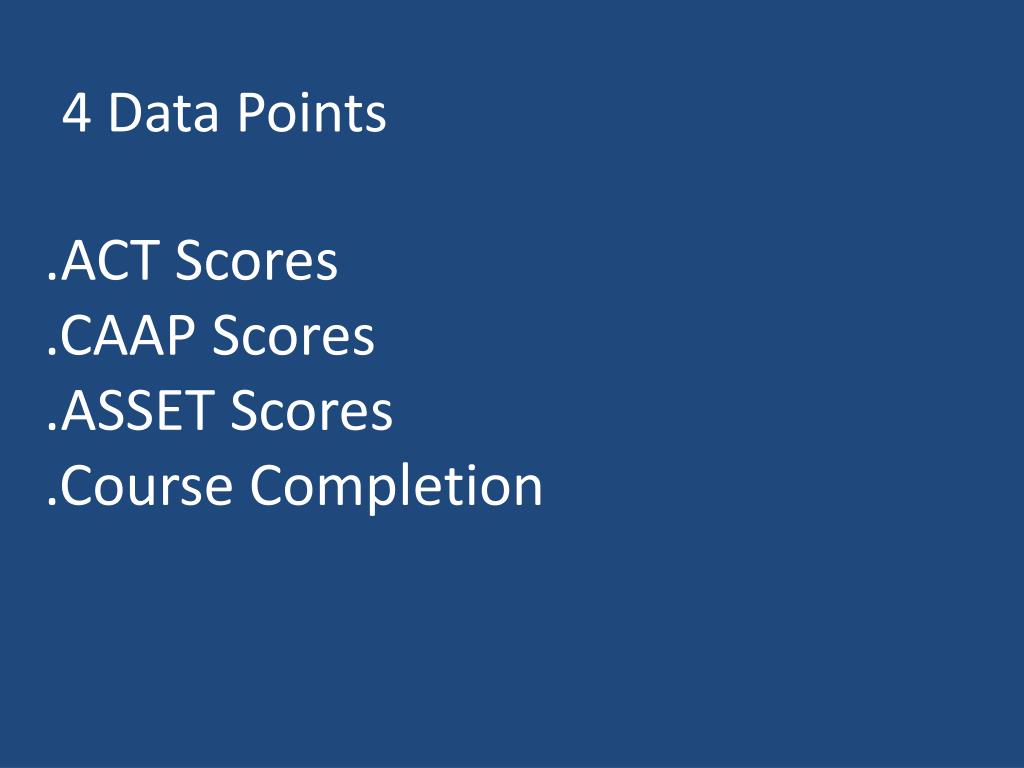 4 Data Points

.ACT Scores
.CAAP Scores
.ASSET Scores
.Course Completion